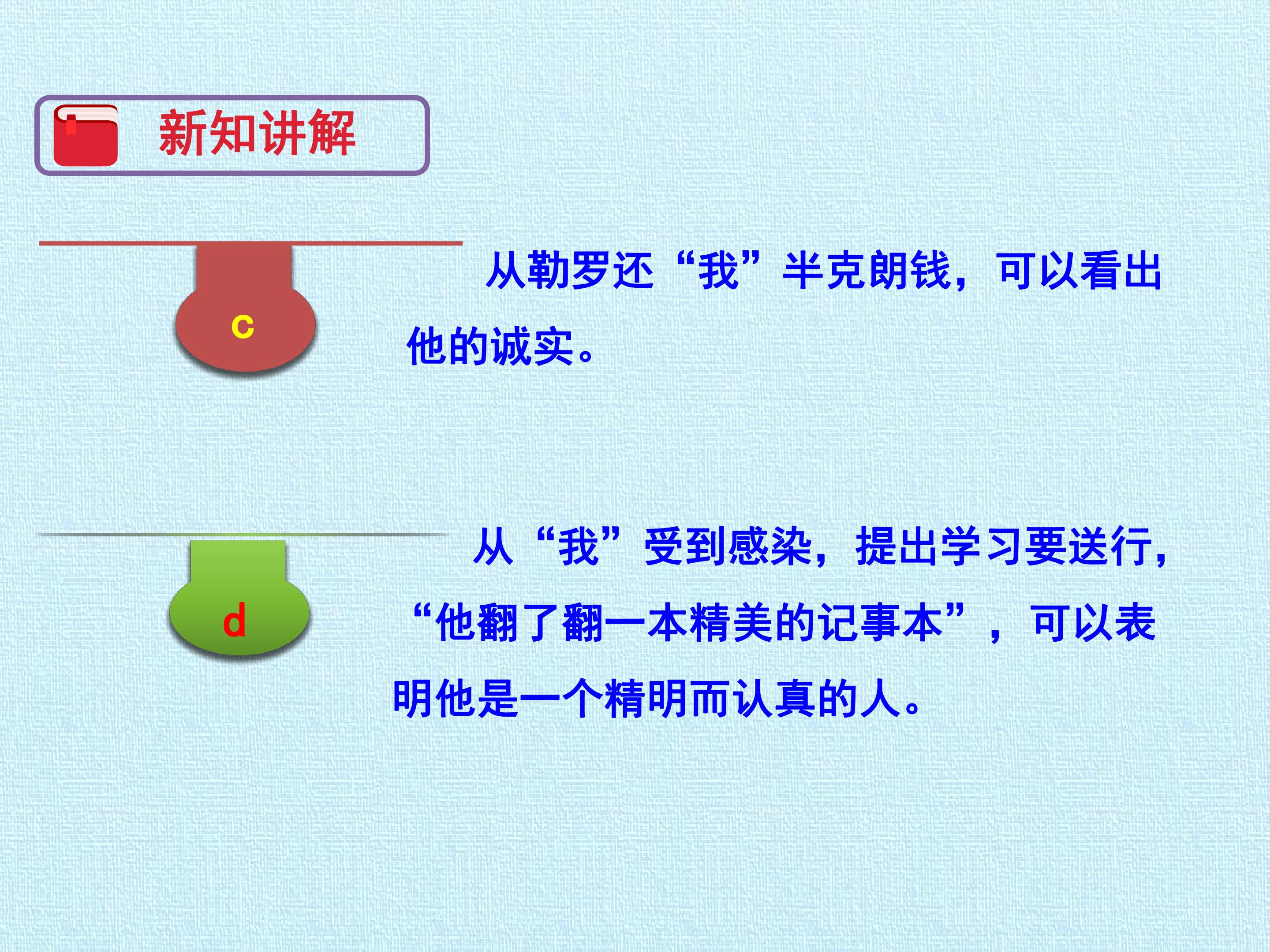 新知讲解

c

从勒罗还“我”半克朗钱，可以看出他的诚实。

d

从“我”受到感染，提出学习要送行，“他翻了翻一本精美的记事本”，可以表明他是一个精明而认真的人。